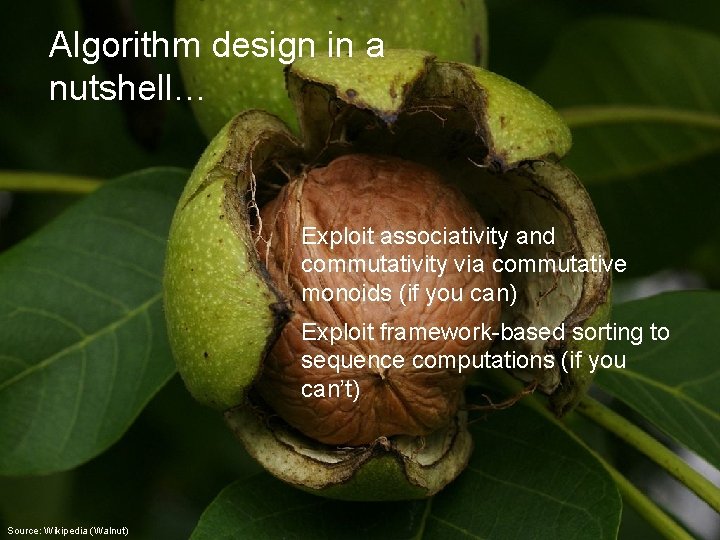 Algorithm design in a nutshell…

Exploit associativity and commutativity via commutative monoids (if you can)

Exploit framework-based sorting to sequence computations (if you can't)

Source: Wikipedia (Walnut)